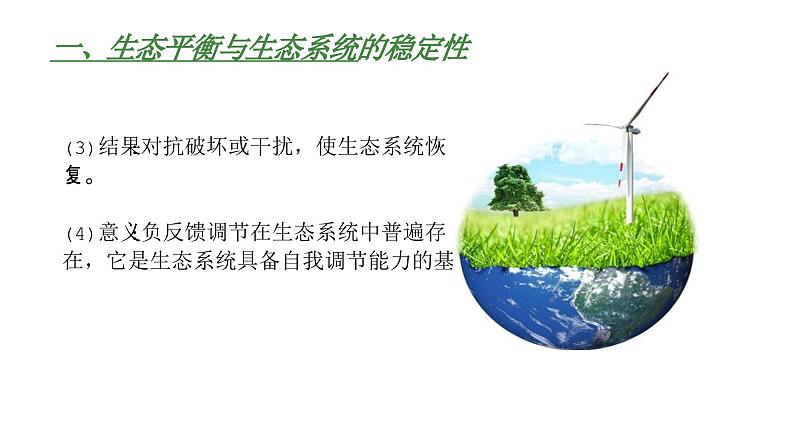 一、生态平衡与生态系统的稳定性

(3)结果对抗破坏或干扰，使生态系统恢复。

(4)意义负反馈调节在生态系统中普遍存在，它是生态系统具备自我调节能力的基